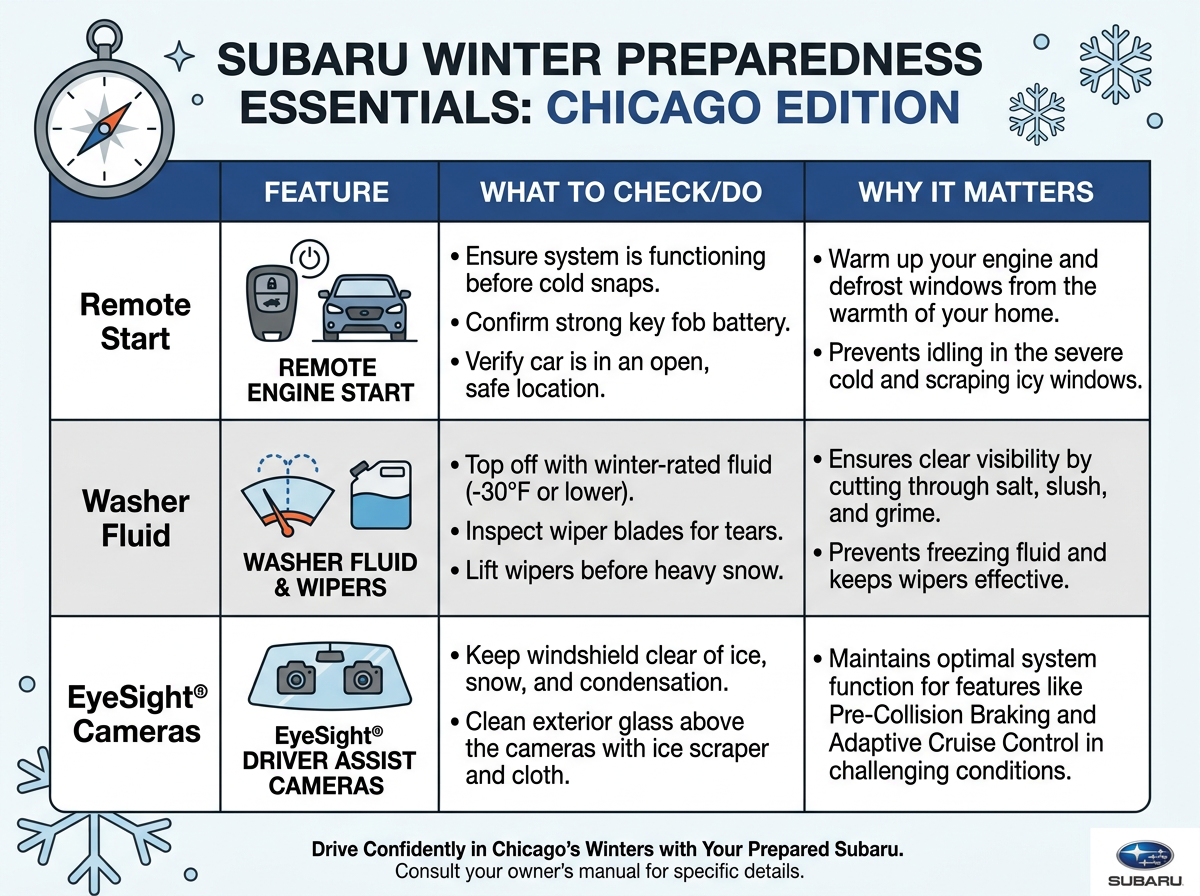 SUBARU WINTER PREPAREDNESS ESSENTIALS: CHICAGO EDITION

| | FEATURE | WHAT TO CHECK/DO | WHY IT MATTERS |
|---|---|---|---|
| Remote Start | REMOTE ENGINE START | • Ensure system is functioning before cold snaps. • Confirm strong key fob battery. • Verify car is in an open, safe location. | • Warm up your engine and defrost windows from the warmth of your home. • Prevents idling in the severe cold and scraping icy windows. |
| Washer Fluid | WASHER FLUID & WIPERS | • Top off with winter-rated fluid (-30°F or lower). • Inspect wiper blades for tears. • Lift wipers before heavy snow. | • Ensures clear visibility by cutting through salt, slush, and grime. • Prevents freezing fluid and keeps wipers effective. |
| EyeSight® Cameras | EyeSight® DRIVER ASSIST CAMERAS | • Keep windshield clear of ice, snow, and condensation. • Clean exterior glass above the cameras with ice scraper and cloth. | • Maintains optimal system function for features like Pre-Collision Braking and Adaptive Cruise Control in challenging conditions. |

Drive Confidently in Chicago's Winters with Your Prepared Subaru.
Consult your owner's manual for specific details.

SUBARU